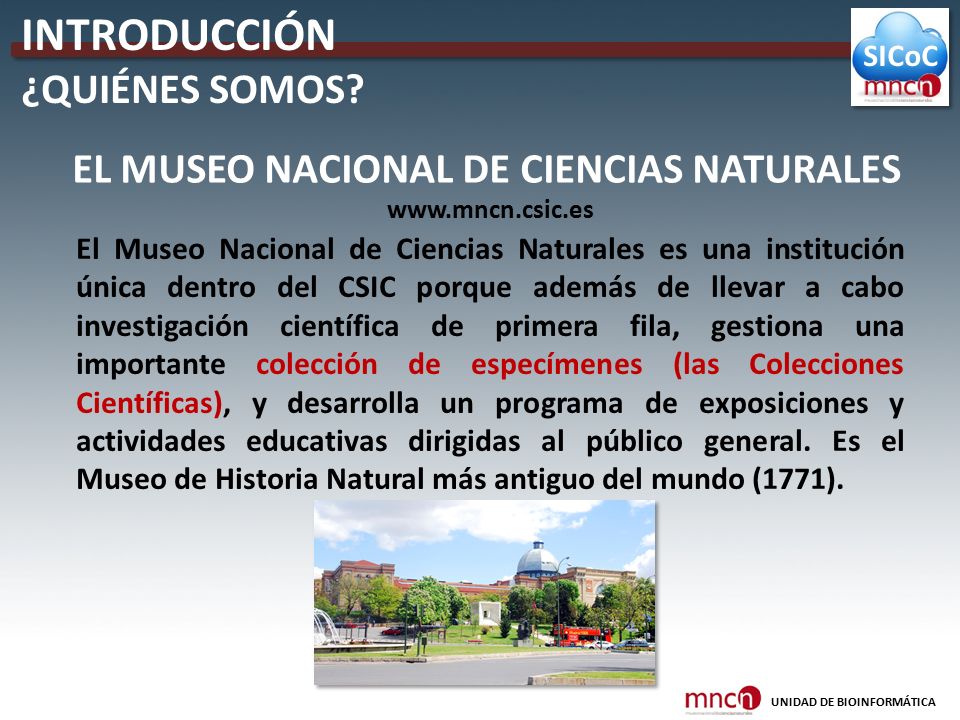 INTRODUCCIÓN
¿QUIÉNES SOMOS?

SICoC
mncn

EL MUSEO NACIONAL DE CIENCIAS NATURALES
www.mncn.csic.es

El Museo Nacional de Ciencias Naturales es una institución única dentro del CSIC porque además de llevar a cabo investigación científica de primera fila, gestiona una importante colección de especímenes (las Colecciones Científicas), y desarrolla un programa de exposiciones y actividades educativas dirigidas al público general. Es el Museo de Historia Natural más antiguo del mundo (1771).

mncn UNIDAD DE BIOINFORMÁTICA